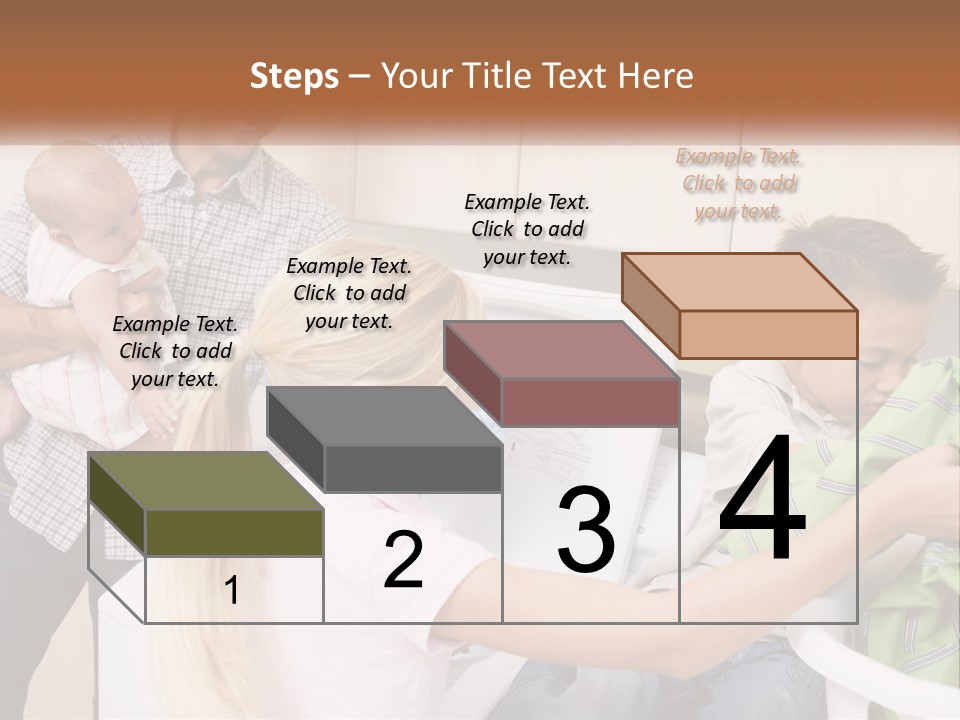 Steps – Your Title Text Here

Example Text. Click to add your text.

Example Text. Click to add your text.

Example Text. Click to add your text.

Example Text. Click to add your text.

1

2

3

4